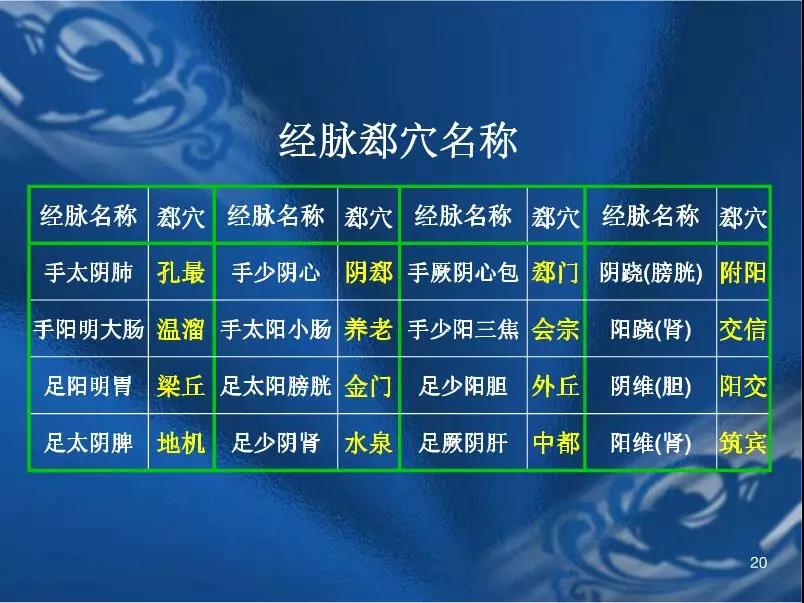 经脉郄穴名称

| 经脉名称 | 郄穴 | 经脉名称 | 郄穴 | 经脉名称 | 郄穴 | 经脉名称 | 郄穴 |
|---|---|---|---|---|---|---|---|
| 手太阴肺 | 孔最 | 手少阴心 | 阴郄 | 手厥阴心包 | 郄门 | 阴跷(膀胱) | 附阳 |
| 手阳明大肠 | 温溜 | 手太阳小肠 | 养老 | 手少阳三焦 | 会宗 | 阳跷(肾) | 交信 |
| 足阳明胃 | 梁丘 | 足太阳膀胱 | 金门 | 足少阳胆 | 外丘 | 阴维(胆) | 阳交 |
| 足太阴脾 | 地机 | 足少阴肾 | 水泉 | 足厥阴肝 | 中都 | 阳维(肾) | 筑宾 |

20